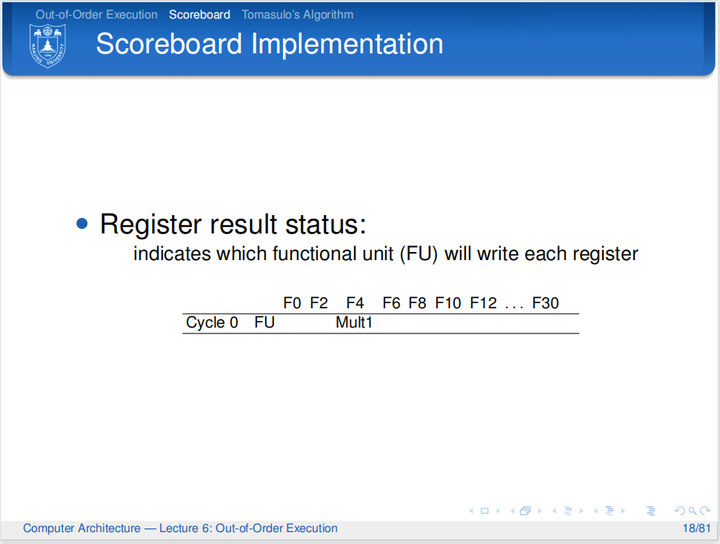 Out-of-Order Execution Scoreboard Tomasulo's Algorithm

Scoreboard Implementation

• Register result status:
indicates which functional unit (FU) will write each register

| | | F0 | F2 | F4 | F6 | F8 | F10 | F12 | ... | F30 |
|---|---|---|---|---|---|---|---|---|---|---|
| Cycle 0 | FU | | | Mult1 | | | | | | |

Computer Architecture — Lecture 6: Out-of-Order Execution 18/81